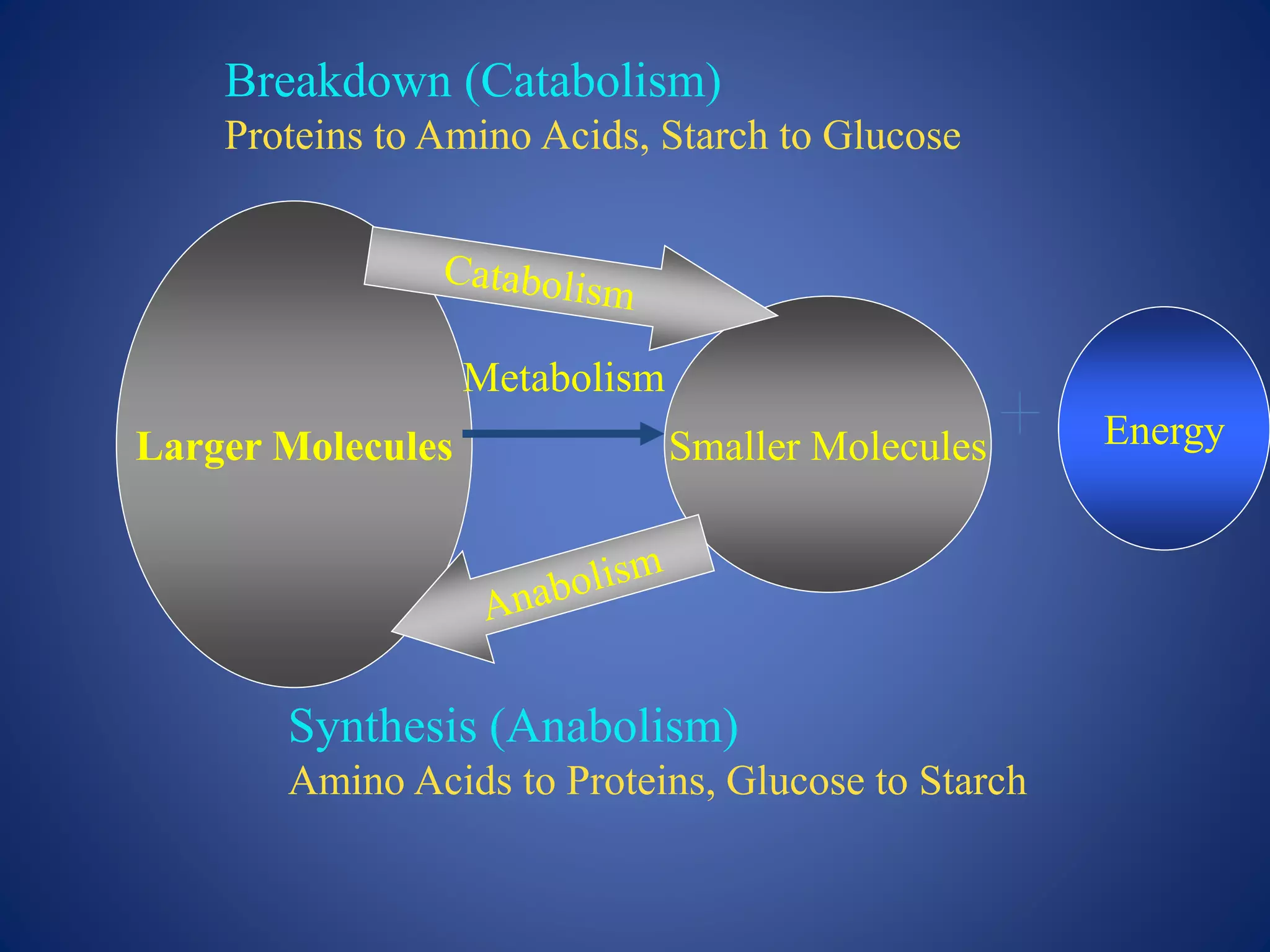 Breakdown (Catabolism)
Proteins to Amino Acids, Starch to Glucose

Catabolism

Metabolism

Larger Molecules

Smaller Molecules

+

Energy

Anabolism

Synthesis (Anabolism)
Amino Acids to Proteins, Glucose to Starch